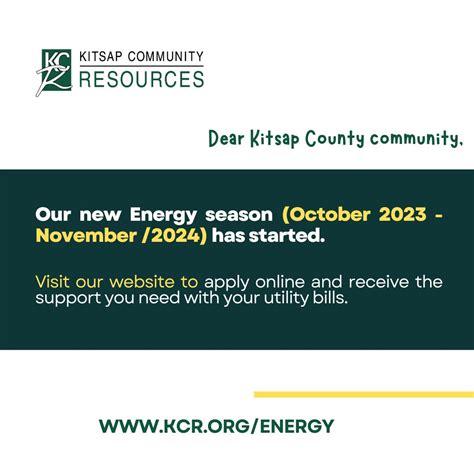 KCR KITSAP COMMUNITY RESOURCES

Dear Kitsap County community,

Our new Energy season (October 2023 - November /2024) has started.

Visit our website to apply online and receive the support you need with your utility bills.

WWW.KCR.ORG/ENERGY